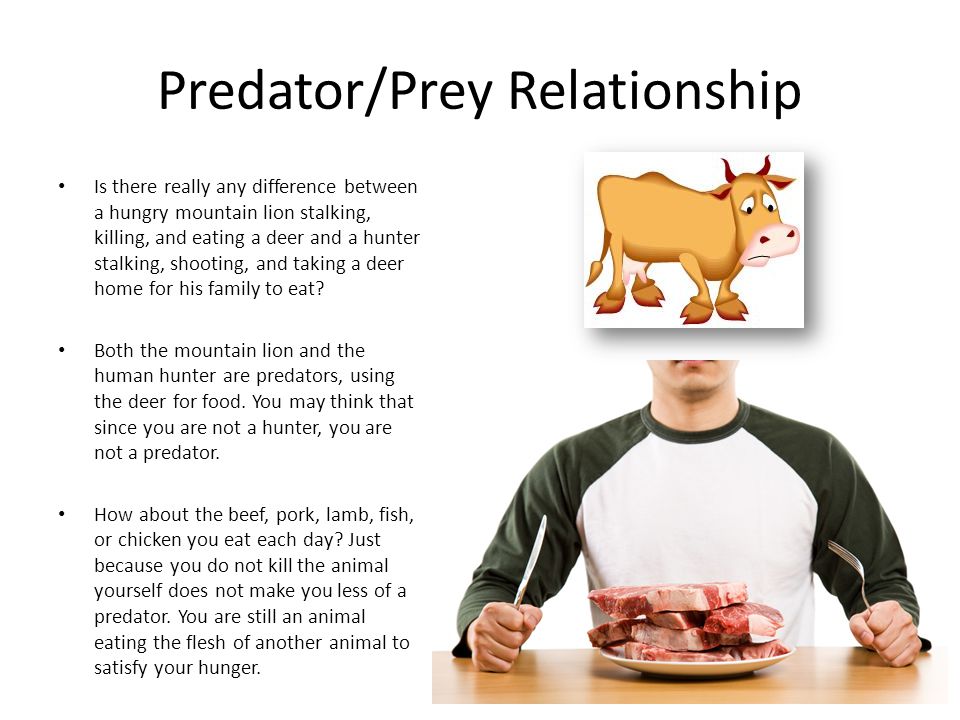 Predator/Prey Relationship

• Is there really any difference between a hungry mountain lion stalking, killing, and eating a deer and a hunter stalking, shooting, and taking a deer home for his family to eat?

• Both the mountain lion and the human hunter are predators, using the deer for food. You may think that since you are not a hunter, you are not a predator.

• How about the beef, pork, lamb, fish, or chicken you eat each day? Just because you do not kill the animal yourself does not make you less of a predator. You are still an animal eating the flesh of another animal to satisfy your hunger.